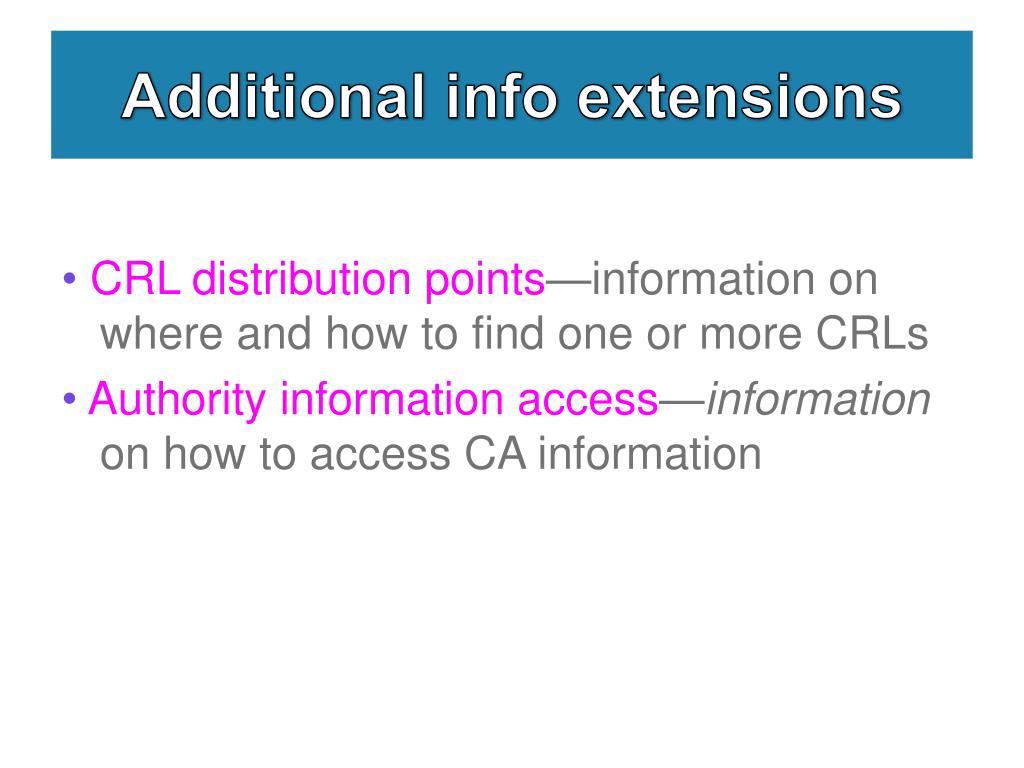 Additional info extensions

• CRL distribution points—information on where and how to find one or more CRLs

• Authority information access—information on how to access CA information